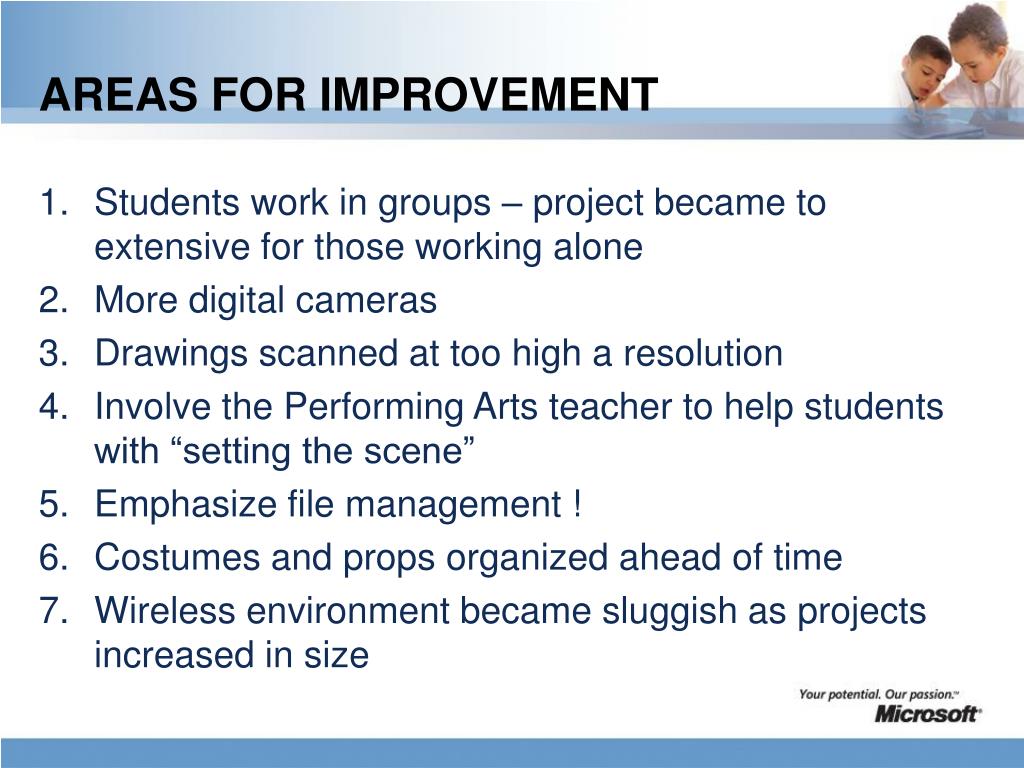 AREAS FOR IMPROVEMENT

1. Students work in groups – project became to extensive for those working alone
2. More digital cameras
3. Drawings scanned at too high a resolution
4. Involve the Performing Arts teacher to help students with “setting the scene”
5. Emphasize file management !
6. Costumes and props organized ahead of time
7. Wireless environment became sluggish as projects increased in size

Your potential. Our passion.™
Microsoft®